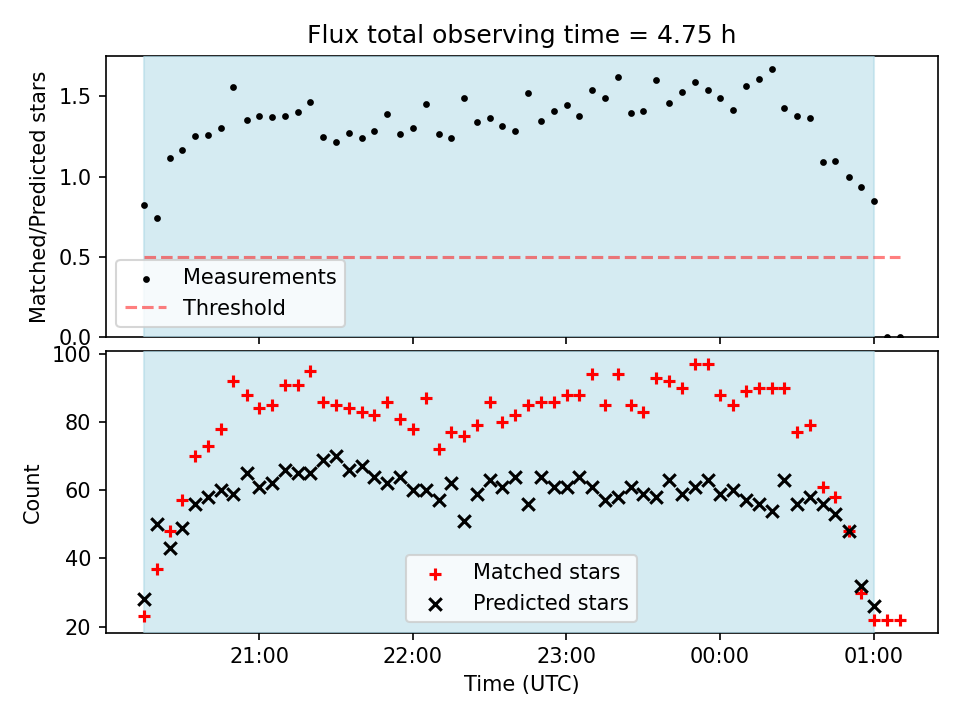 Flux total observing time = 4.75 h

Matched/Predicted stars

1.5
1.0
0.5
0.0

Measurements
Threshold

Count

100
80
60
40
20

Matched stars
Predicted stars

21:00
22:00
23:00
00:00
01:00

Time (UTC)